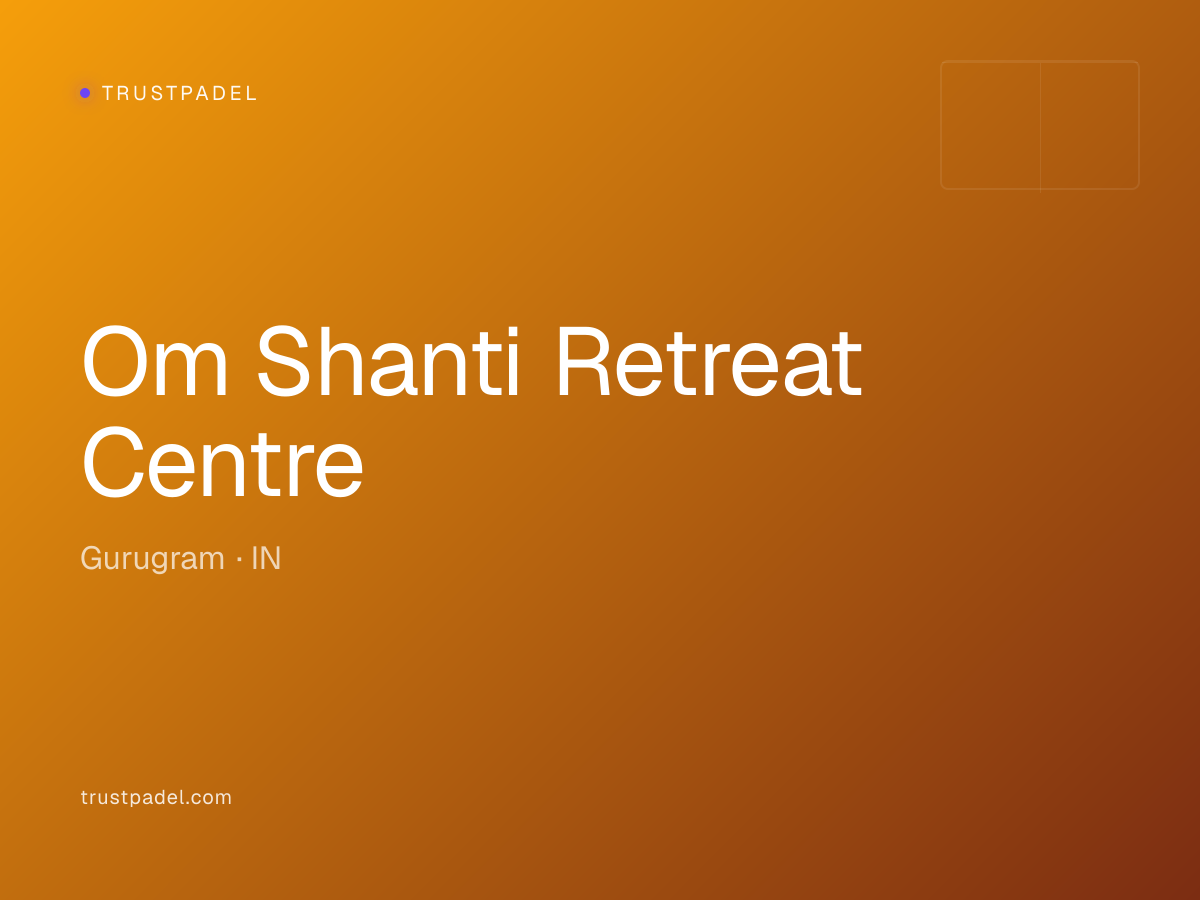 TRUSTPADEL

Om Shanti Retreat Centre

Gurugram · IN

trustpadel.com